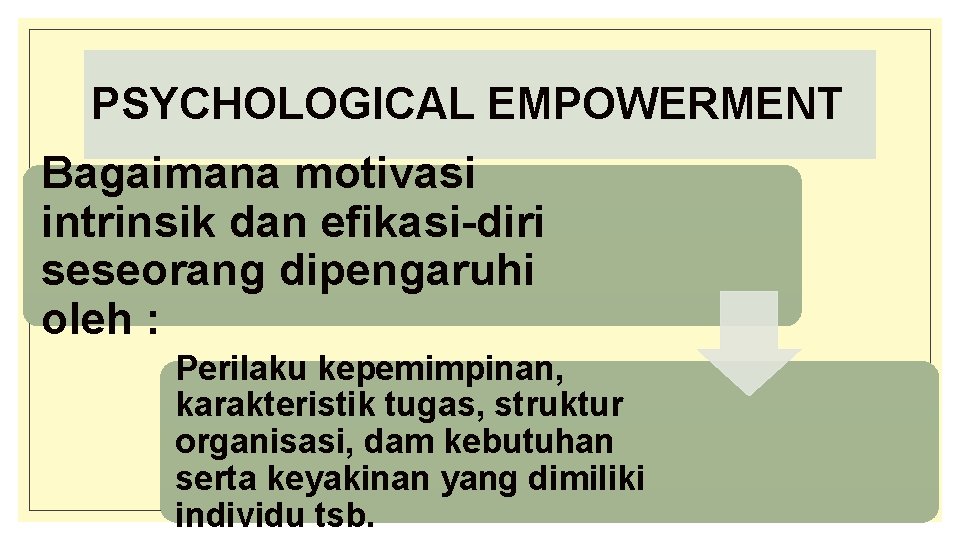 PSYCHOLOGICAL EMPOWERMENT

Bagaimana motivasi intrinsik dan efikasi-diri seseorang dipengaruhi oleh :

Perilaku kepemimpinan, karakteristik tugas, struktur organisasi, dam kebutuhan serta keyakinan yang dimiliki individu tsb.